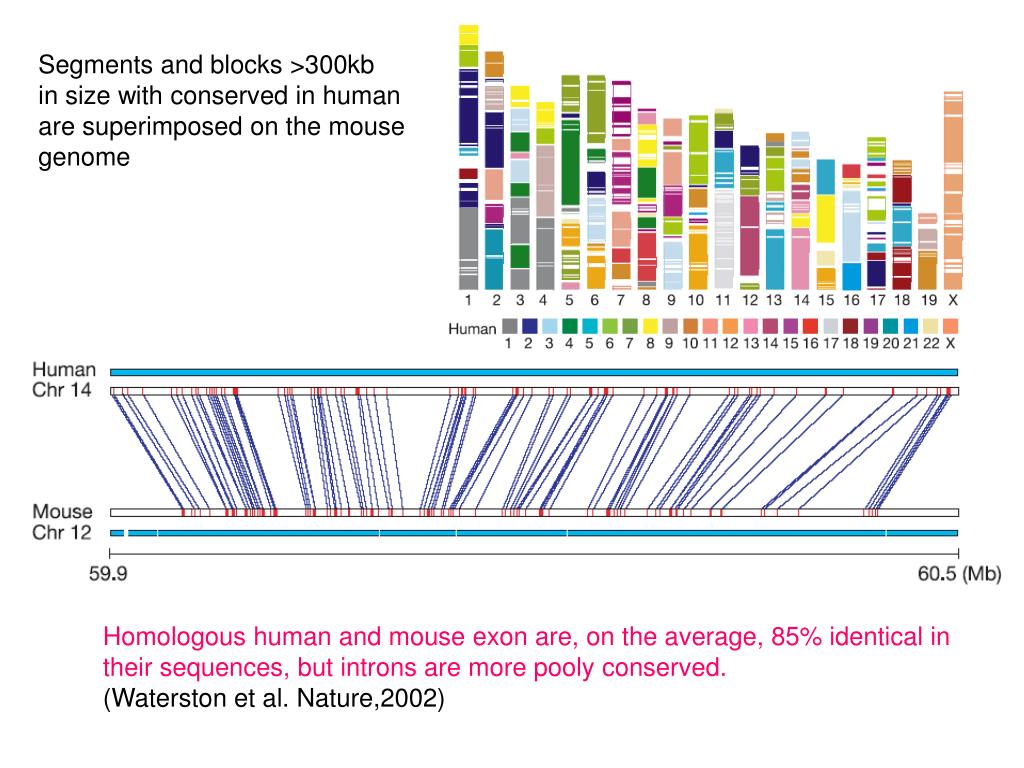 Segments and blocks >300kb in size with conserved in human are superimposed on the mouse genome

1 2 3 4 5 6 7 8 9 10 11 12 13 14 15 16 17 18 19 X

Human 1 2 3 4 5 6 7 8 9 10 11 12 13 14 15 16 17 18 19 20 21 22 X

Human
Chr 14

Mouse
Chr 12

59.9

60.5 (Mb)

Homologous human and mouse exon are, on the average, 85% identical in their sequences, but introns are more pooly conserved.
(Waterston et al. Nature,2002)